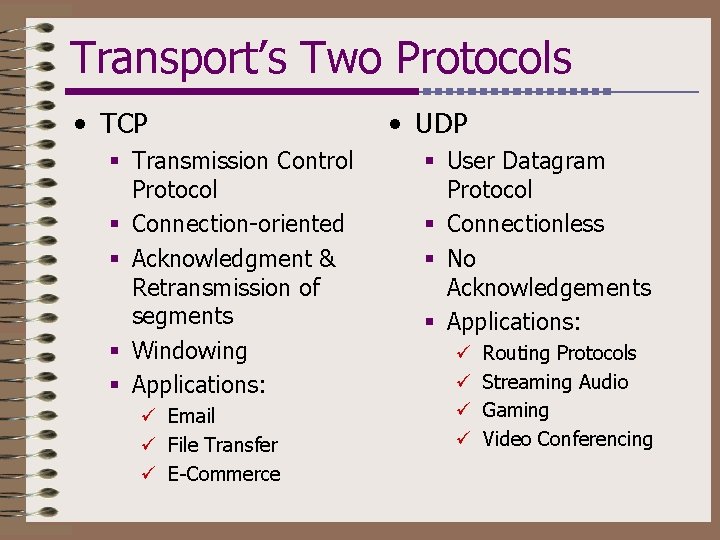 Transport's Two Protocols

• TCP
  ▪ Transmission Control Protocol
  ▪ Connection-oriented
  ▪ Acknowledgment & Retransmission of segments
  ▪ Windowing
  ▪ Applications:
    ✓ Email
    ✓ File Transfer
    ✓ E-Commerce

• UDP
  ▪ User Datagram Protocol
  ▪ Connectionless
  ▪ No Acknowledgements
  ▪ Applications:
    ✓ Routing Protocols
    ✓ Streaming Audio
    ✓ Gaming
    ✓ Video Conferencing